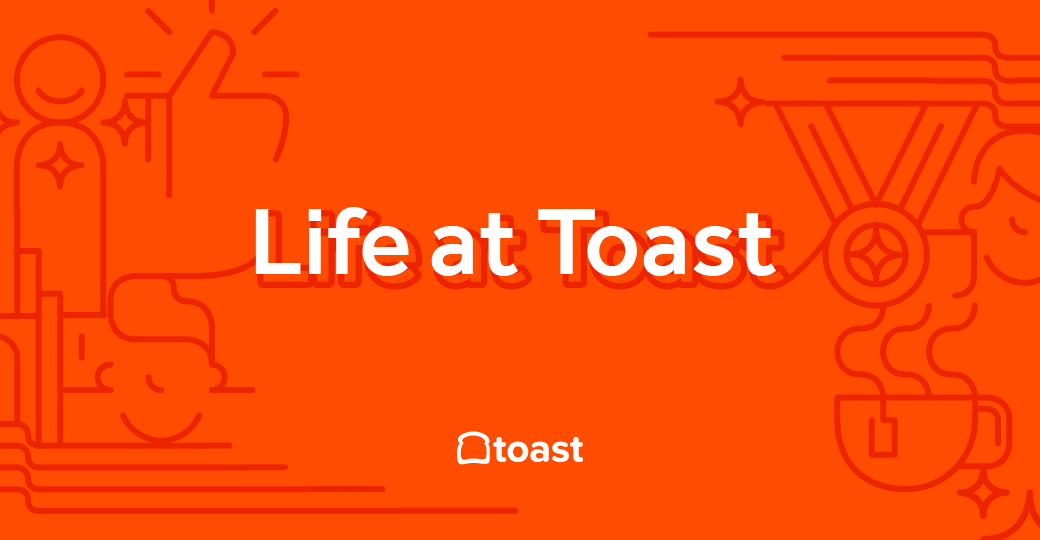 Life at Toast

toast